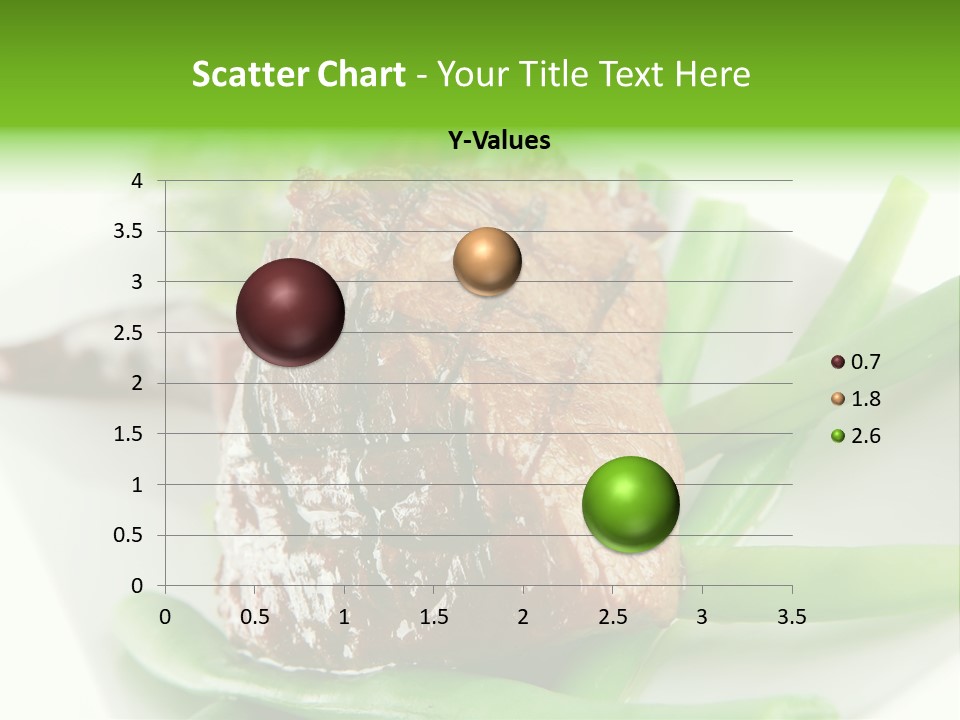 Scatter Chart - Your Title Text Here

Y-Values

4
3.5
3
2.5
2
1.5
1
0.5
0

0 0.5 1 1.5 2 2.5 3 3.5

0.7
1.8
2.6